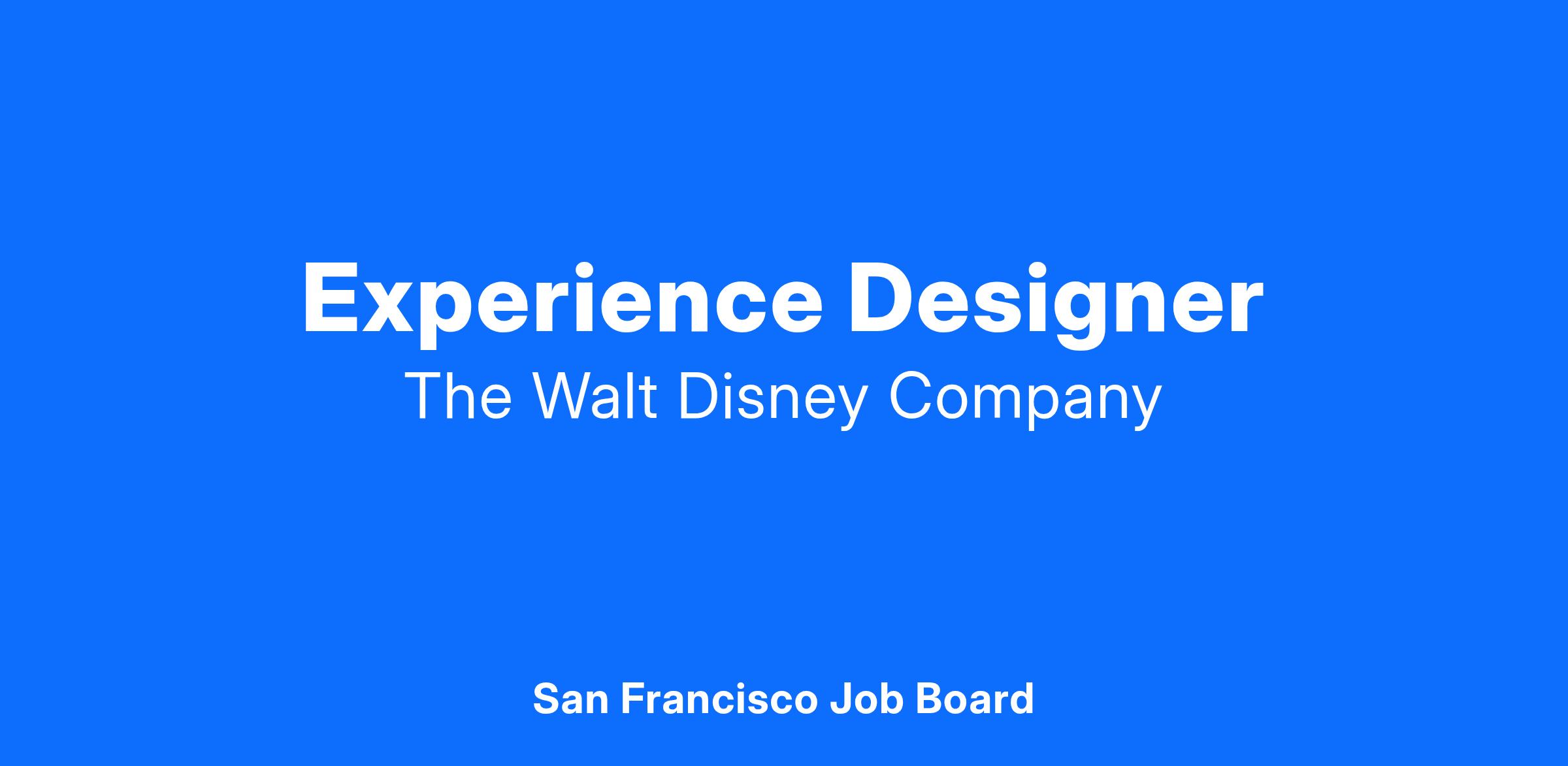 Experience Designer
The Walt Disney Company

San Francisco Job Board